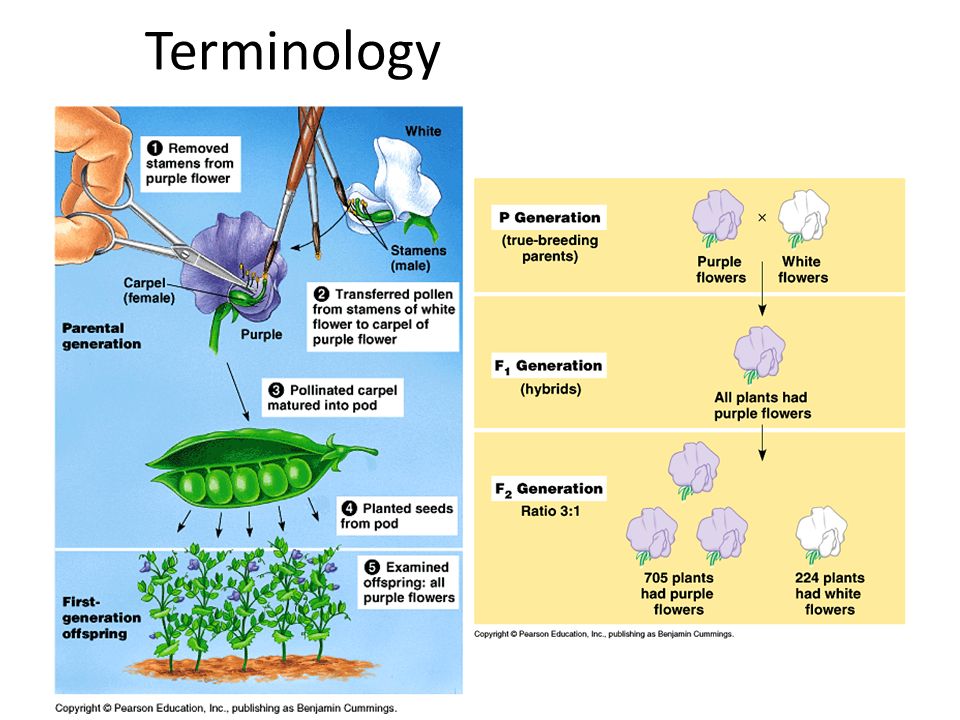 Terminology

White

1 Removed stamens from purple flower

Stamens (male)

Carpel (female)

2 Transferred pollen from stamens of white flower to carpel of purple flower

Parental generation

Purple

3 Pollinated carpel matured into pod

4 Planted seeds from pod

5 Examined offspring: all purple flowers

First-generation offspring

Copyright © Pearson Education, Inc., publishing as Benjamin Cummings.

P Generation

(true-breeding parents)

×

Purple flowers

White flowers

$F_1$ Generation

(hybrids)

All plants had purple flowers

$F_2$ Generation

Ratio 3:1

705 plants had purple flowers

224 plants had white flowers

Copyright © Pearson Education, Inc., publishing as Benjamin Cummings.